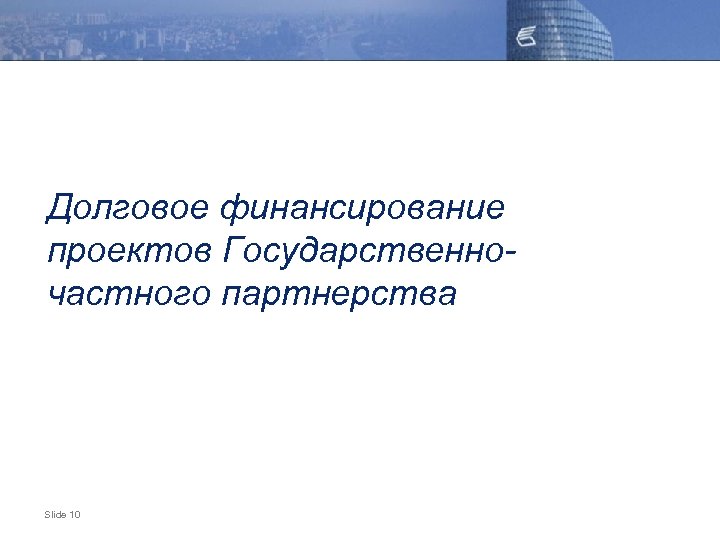 Долговое финансирование проектов Государственно-частного партнерства

Slide 10